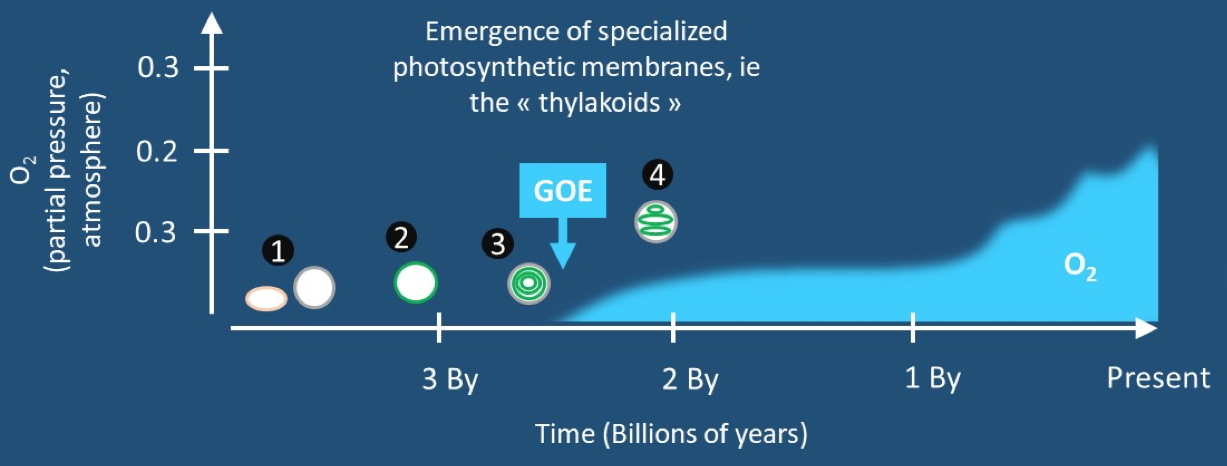 Emergence of specialized photosynthetic membranes, ie the « thylakoids »

$O_2$ (partial pressure, atmosphere)

0.3

0.2

0.3

1

2

3

GOE

4

$O_2$

3 By

2 By

1 By

Present

Time (Billions of years)